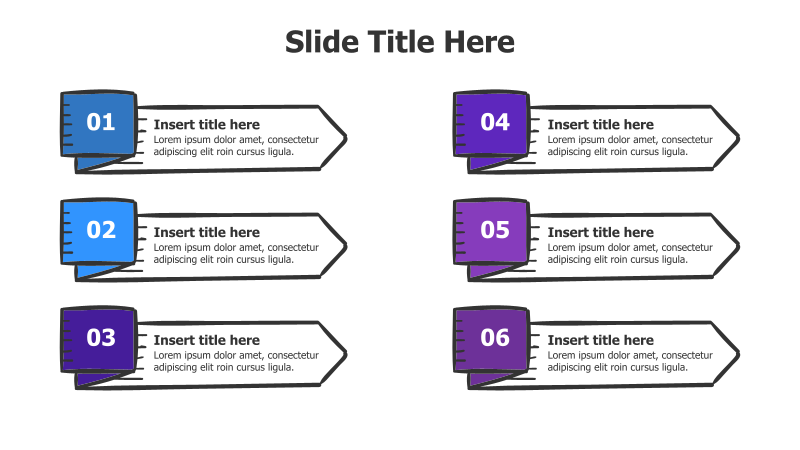 Slide Title Here

01
Insert title here
Lorem ipsum dolor amet, consectetur adipiscing elit roin cursus ligula.

02
Insert title here
Lorem ipsum dolor amet, consectetur adipiscing elit roin cursus ligula.

03
Insert title here
Lorem ipsum dolor amet, consectetur adipiscing elit roin cursus ligula.

04
Insert title here
Lorem ipsum dolor amet, consectetur adipiscing elit roin cursus ligula.

05
Insert title here
Lorem ipsum dolor amet, consectetur adipiscing elit roin cursus ligula.

06
Insert title here
Lorem ipsum dolor amet, consectetur adipiscing elit roin cursus ligula.